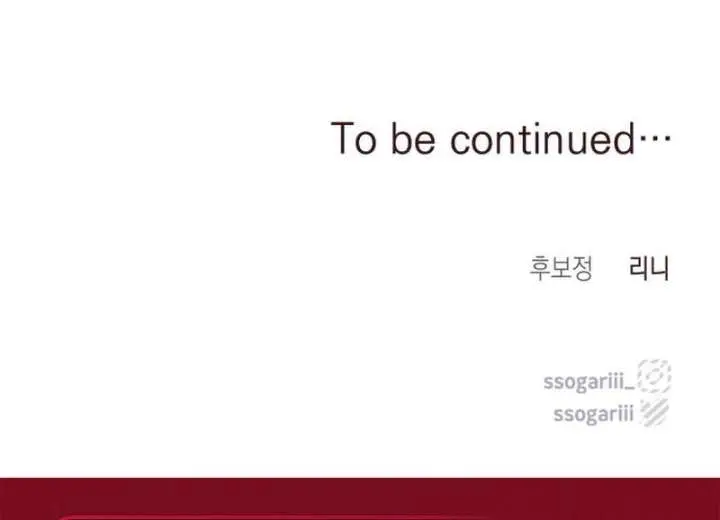 To be continued…

후보정 리니

ssogariii_
ssogariii